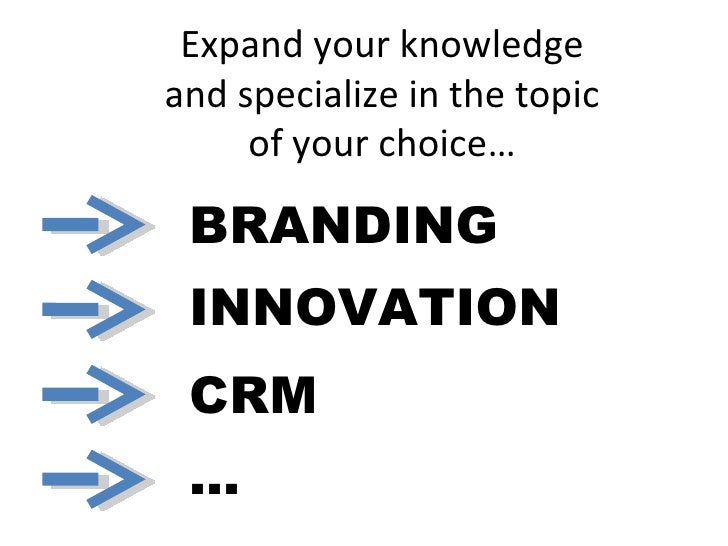 Expand your knowledge and specialize in the topic of your choice…

BRANDING

INNOVATION

CRM

…